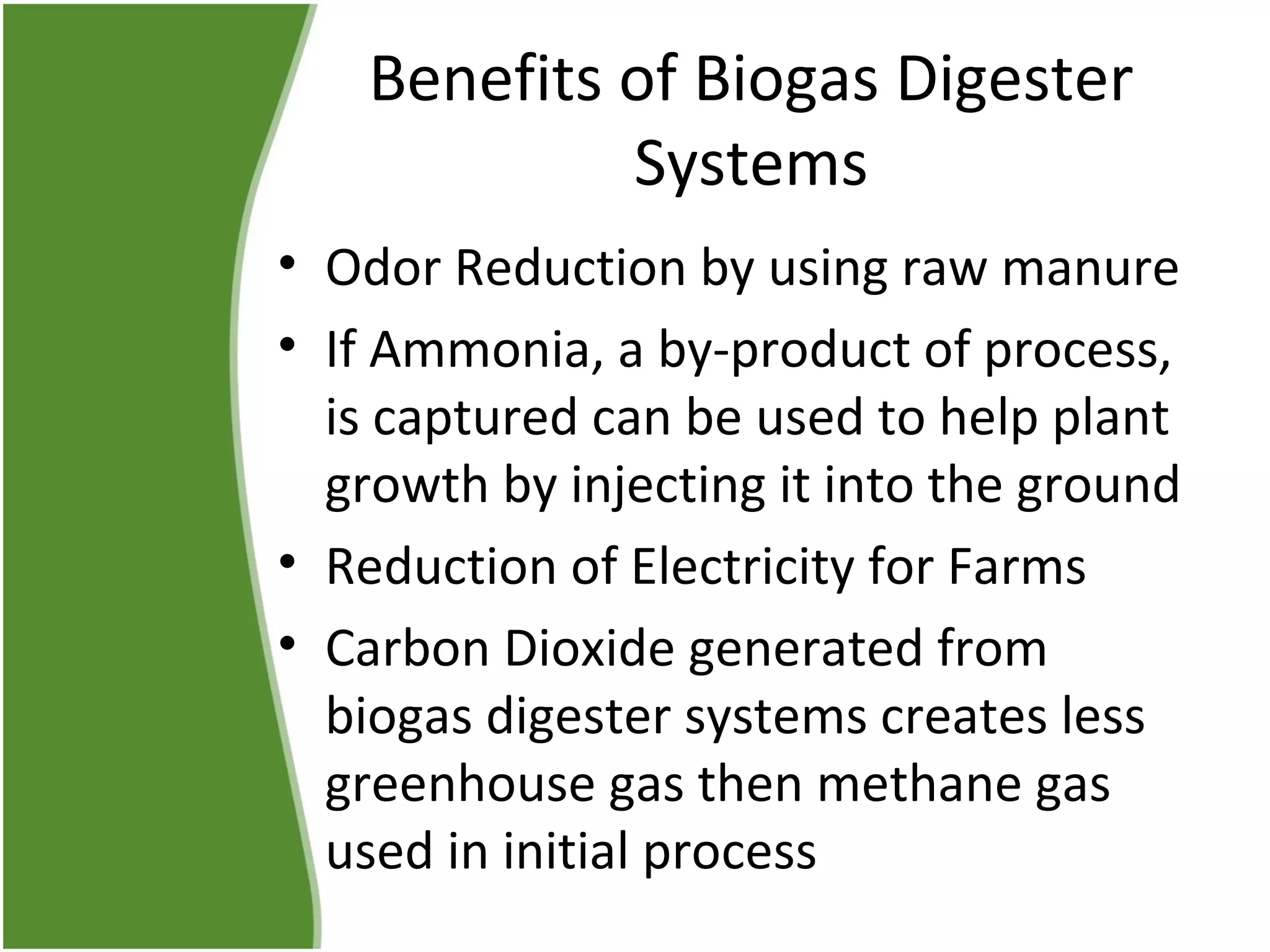 Benefits of Biogas Digester Systems

• Odor Reduction by using raw manure
• If Ammonia, a by-product of process, is captured can be used to help plant growth by injecting it into the ground
• Reduction of Electricity for Farms
• Carbon Dioxide generated from biogas digester systems creates less greenhouse gas then methane gas used in initial process